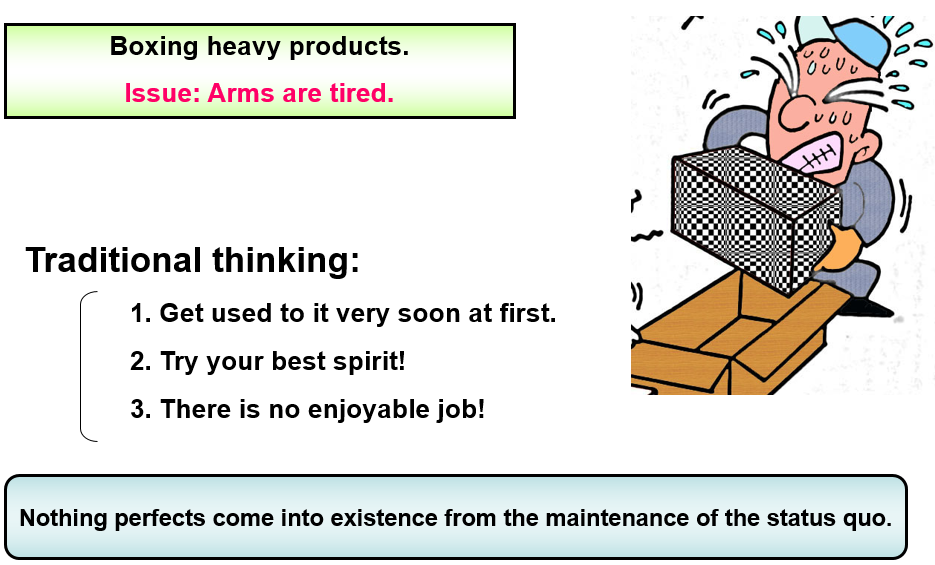 Boxing heavy products.

Issue: Arms are tired.

Traditional thinking:

1. Get used to it very soon at first.

2. Try your best spirit!

3. There is no enjoyable job!

Nothing perfects come into existence from the maintenance of the status quo.